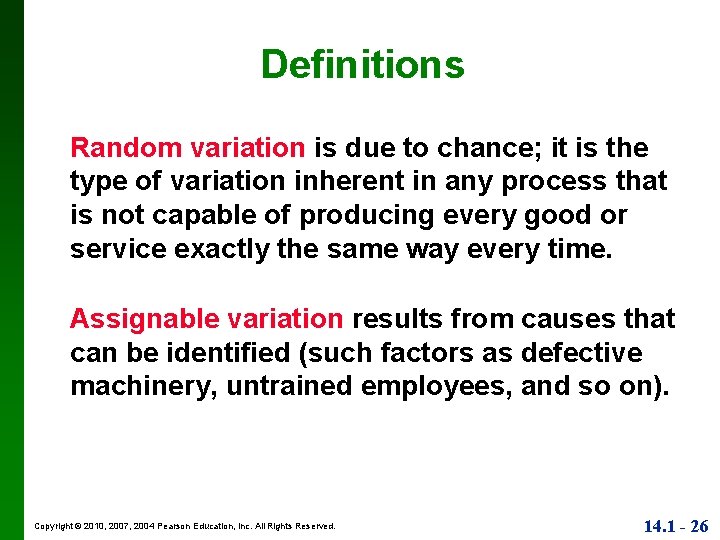 Definitions

Random variation is due to chance; it is the type of variation inherent in any process that is not capable of producing every good or service exactly the same way every time.

Assignable variation results from causes that can be identified (such factors as defective machinery, untrained employees, and so on).

Copyright © 2010, 2007, 2004 Pearson Education, Inc. All Rights Reserved.

14.1 - 26